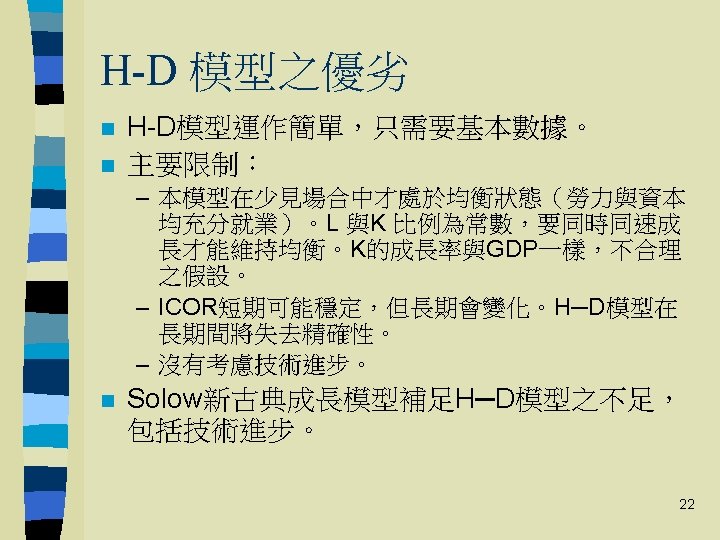 H-D 模型之優劣

■ H-D模型運作簡單，只需要基本數據。
■ 主要限制：
– 本模型在少見場合中才處於均衡狀態（勞力與資本均充分就業）。L 與K 比例為常數，要同時同速成長才能維持均衡。K的成長率與GDP一樣，不合理之假設。
– ICOR短期可能穩定，但長期會變化。H–D模型在長期間將失去精確性。
– 沒有考慮技術進步。
■ Solow新古典成長模型補足H–D模型之不足，包括技術進步。

22